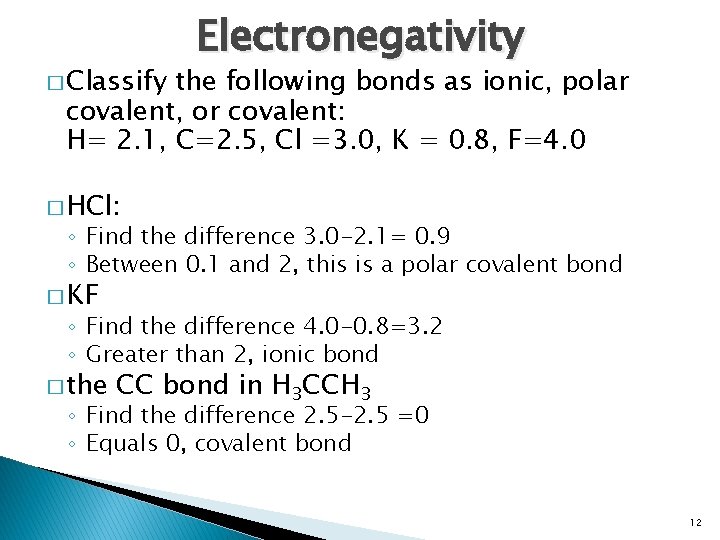 Electronegativity

□ Classify the following bonds as ionic, polar covalent, or covalent:
H= 2.1, C=2.5, Cl =3.0, K = 0.8, F=4.0

□ HCl:
◦ Find the difference 3.0-2.1= 0.9
◦ Between 0.1 and 2, this is a polar covalent bond

□ KF
◦ Find the difference 4.0-0.8=3.2
◦ Greater than 2, ionic bond

□ the CC bond in $H_3CCH_3$
◦ Find the difference 2.5-2.5 =0
◦ Equals 0, covalent bond

12